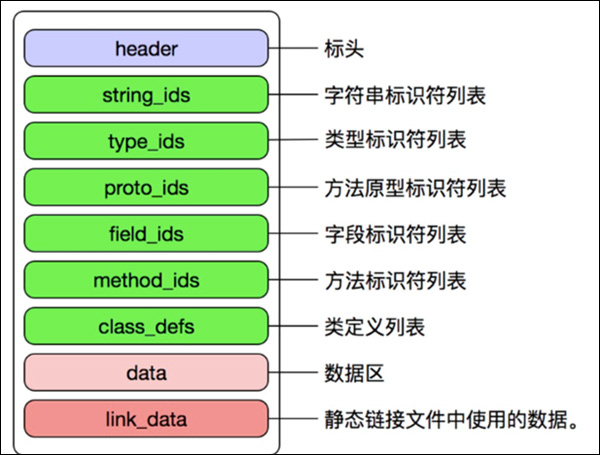 header 标头
string_ids 字符串标识符列表
type_ids 类型标识符列表
proto_ids 方法原型标识符列表
field_ids 字段标识符列表
method_ids 方法标识符列表
class_defs 类定义列表
data 数据区
link_data 静态链接文件中使用的数据。